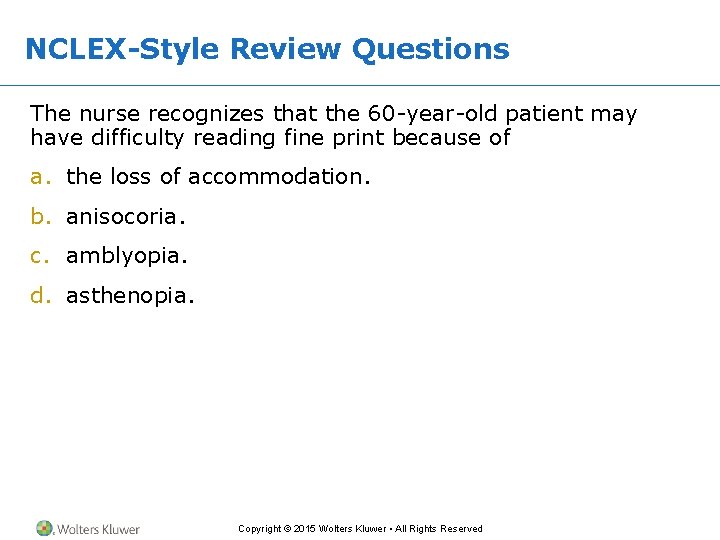 NCLEX-Style Review Questions

The nurse recognizes that the 60-year-old patient may have difficulty reading fine print because of

a. the loss of accommodation.

b. anisocoria.

c. amblyopia.

d. asthenopia.

Wolters Kluwer

Copyright © 2015 Wolters Kluwer • All Rights Reserved